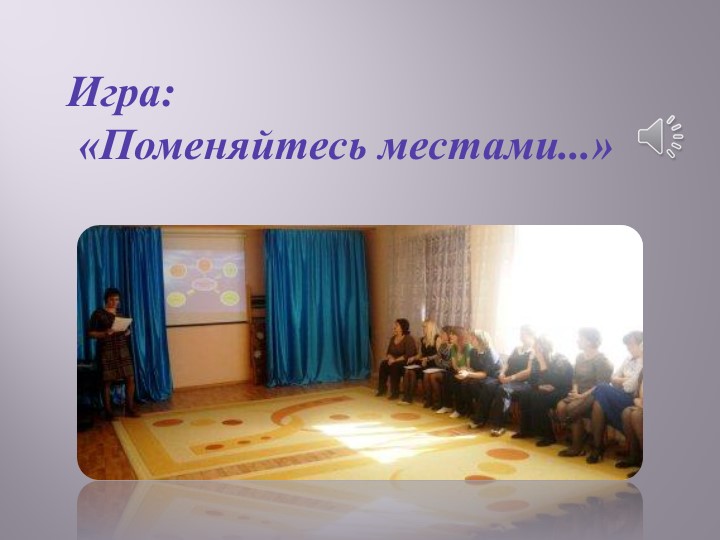 Игра:
«Поменяйтесь местами...»